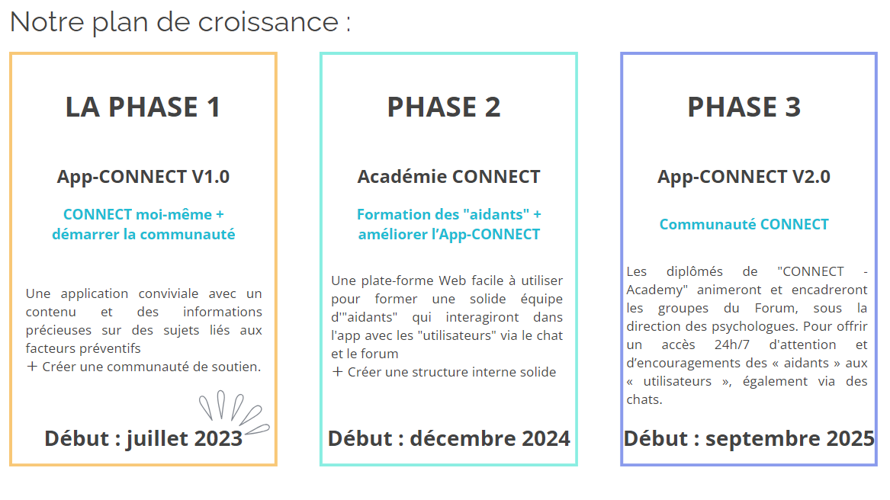 Notre plan de croissance :

LA PHASE 1

App-CONNECT V1.0

CONNECT moi-même + démarrer la communauté

Une application conviviale avec un contenu et des informations précieuses sur des sujets liés aux facteurs préventifs
+ Créer une communauté de soutien.

Début : juillet 2023

PHASE 2

Académie CONNECT

Formation des "aidants" + améliorer l'App-CONNECT

Une plate-forme Web facile à utiliser pour former une solide équipe d'"aidants" qui interagiront dans l'app avec les "utilisateurs" via le chat et le forum
+ Créer une structure interne solide

Début : décembre 2024

PHASE 3

App-CONNECT V2.0

Communauté CONNECT

Les diplômés de "CONNECT - Academy" animeront et encadreront les groupes du Forum, sous la direction des psychologues. Pour offrir un accès 24h/7 d'attention et d'encouragements des « aidants » aux « utilisateurs », également via des chats.

Début : septembre 2025